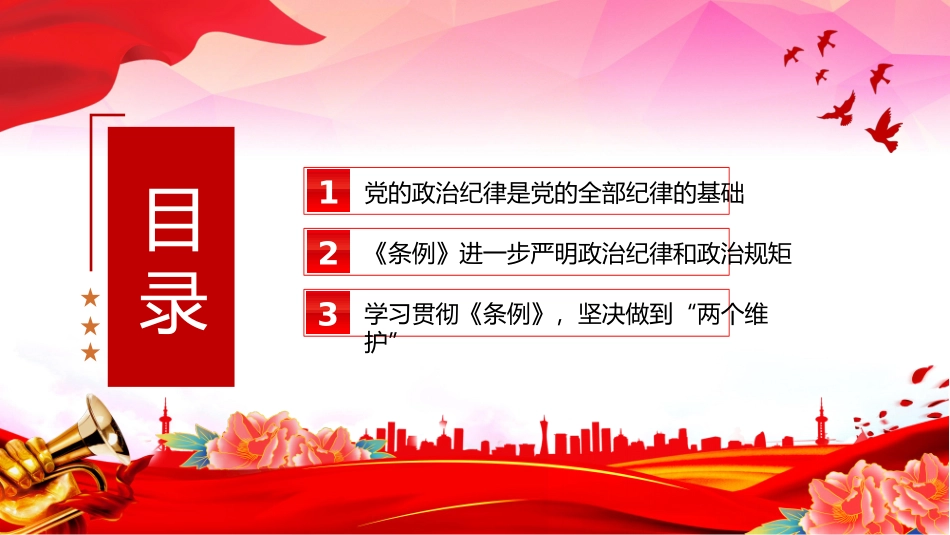 目录

1 党的政治纪律是党的全部纪律的基础

2 《条例》进一步严明政治纪律和政治规矩

3 学习贯彻《条例》，坚决做到“两个维护”